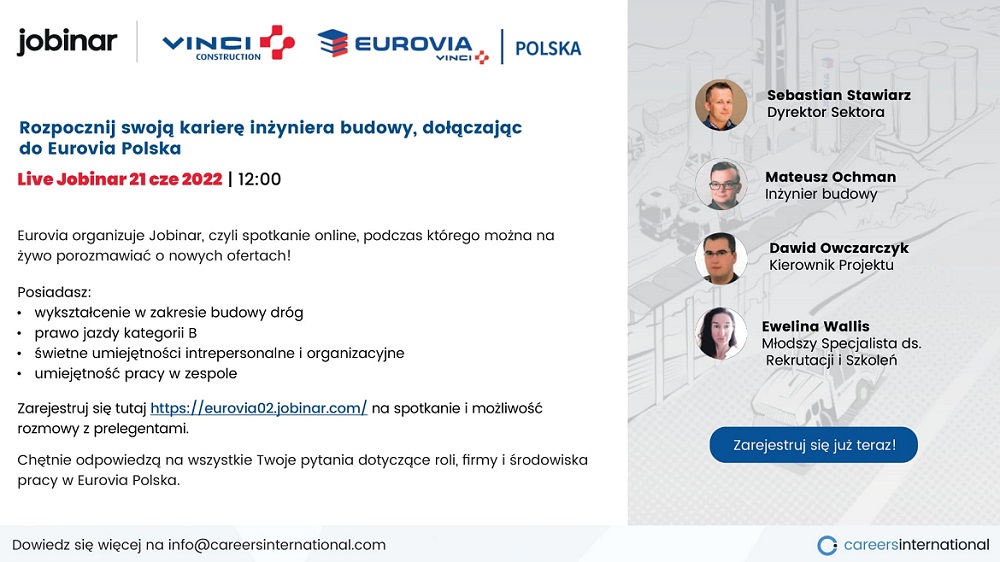 jobinar VINCI CONSTRUCTION EUROVIA VINCI POLSKA

Rozpocznij swoją karierę inżyniera budowy, dołączając do Eurovia Polska

Live Jobinar 21 cze 2022 | 12:00

Eurovia organizuje Jobinar, czyli spotkanie online, podczas którego można na żywo porozmawiać o nowych ofertach!

Posiadasz:
• wykształcenie w zakresie budowy dróg
• prawo jazdy kategorii B
• świetne umiejętności intrepersonalne i organizacyjne
• umiejętność pracy w zespole

Zarejestruj się tutaj https://eurovia02.jobinar.com/ na spotkanie i możliwość rozmowy z prelegentami.

Chętnie odpowiedzą na wszystkie Twoje pytania dotyczące roli, firmy i środowiska pracy w Eurovia Polska.

Sebastian Stawiarz
Dyrektor Sektora

Mateusz Ochman
Inżynier budowy

Dawid Owczarczyk
Kierownik Projektu

Ewelina Wallis
Młodszy Specjalista ds. Rekrutacji i Szkoleń

Zarejestruj się już teraz!

Dowiedz się więcej na info@careersinternational.com

careersinternational